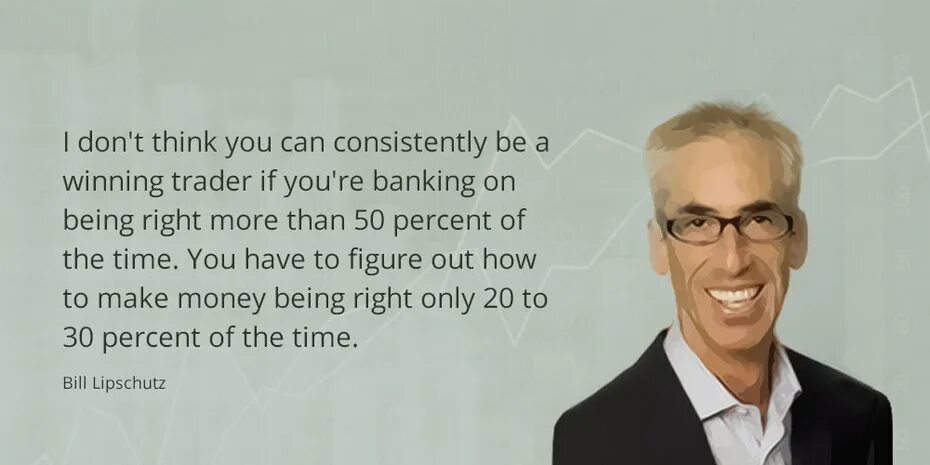 I don't think you can consistently be a winning trader if you're banking on being right more than 50 percent of the time. You have to figure out how to make money being right only 20 to 30 percent of the time.

Bill Lipschutz